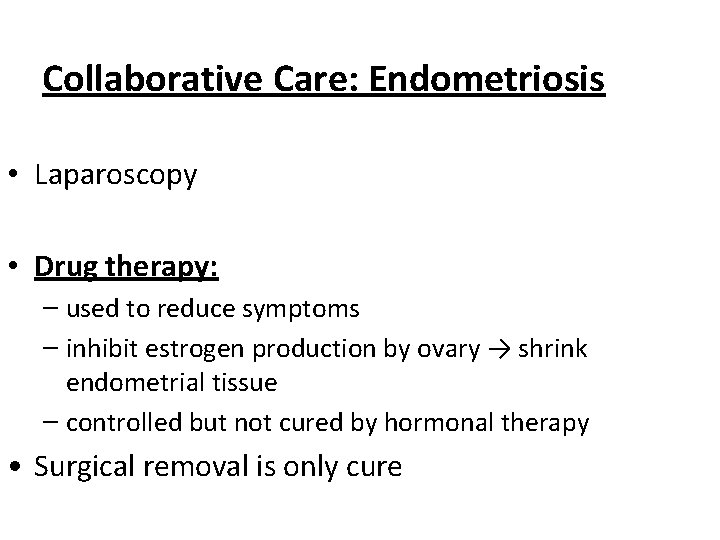 Collaborative Care: Endometriosis

• Laparoscopy

• Drug therapy:
– used to reduce symptoms
– inhibit estrogen production by ovary → shrink endometrial tissue
– controlled but not cured by hormonal therapy

• Surgical removal is only cure